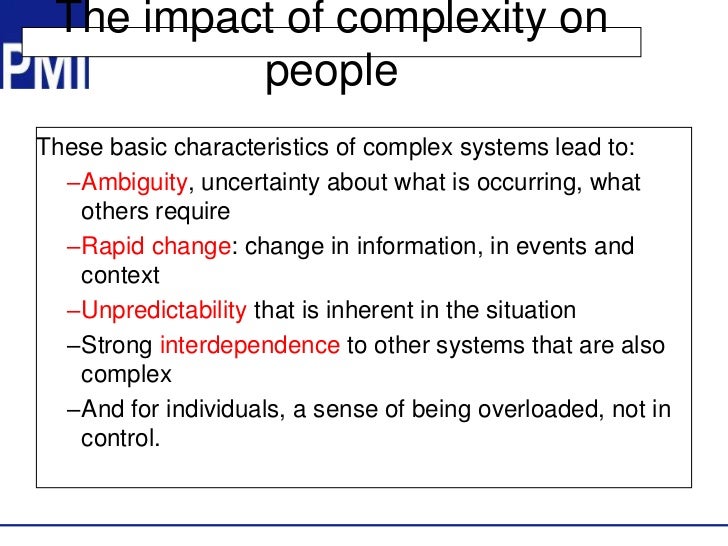 PMI

The impact of complexity on people

These basic characteristics of complex systems lead to:

–Ambiguity, uncertainty about what is occurring, what others require

–Rapid change: change in information, in events and context

–Unpredictability that is inherent in the situation

–Strong interdependence to other systems that are also complex

–And for individuals, a sense of being overloaded, not in control.